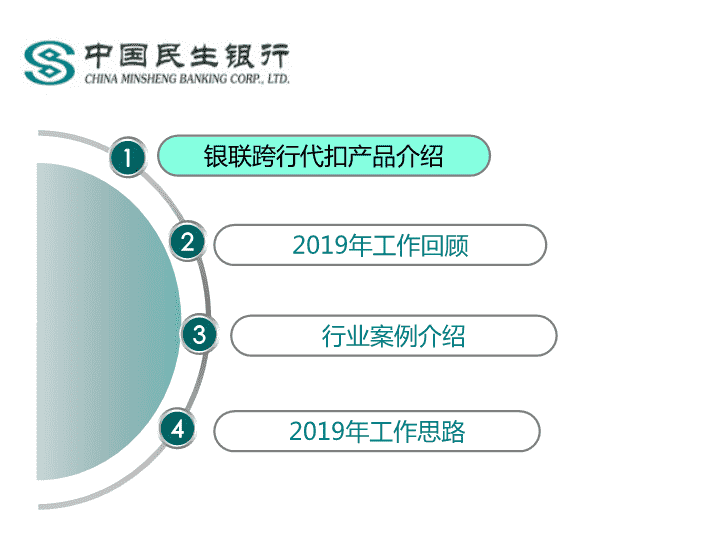 中国民生银行
CHINA MINSHENG BANKING CORP., LTD.

1 银联跨行代扣产品介绍

2 2019年工作回顾

3 行业案例介绍

4 2019年工作思路